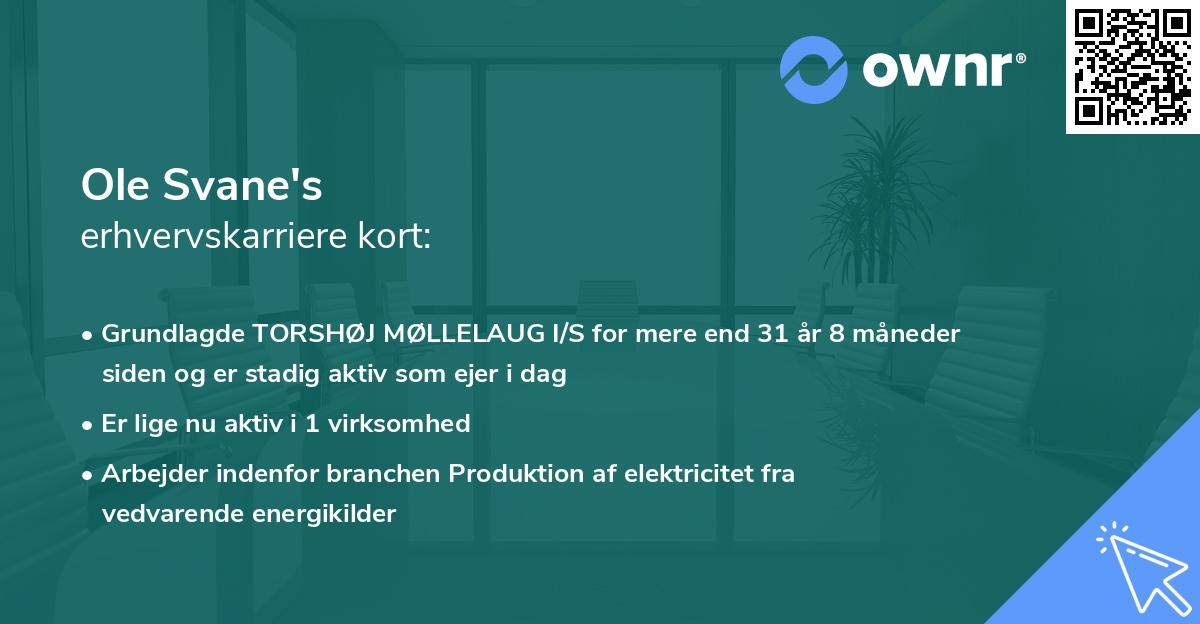 ownr®

Ole Svane's
erhvervskarriere kort:

• Grundlagde TORSHØJ MØLLELAUG I/S for mere end 31 år 8 måneder siden og er stadig aktiv som ejer i dag

• Er lige nu aktiv i 1 virksomhed

• Arbejder indenfor branchen Produktion af elektricitet fra vedvarende energikilder